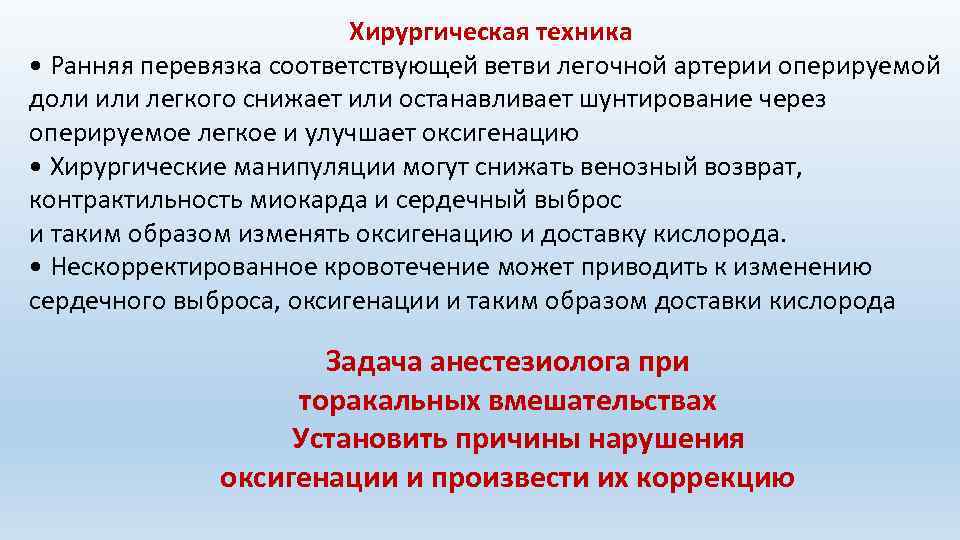 Хирургическая техника

• Ранняя перевязка соответствующей ветви легочной артерии оперируемой доли или легкого снижает или останавливает шунтирование через оперируемое легкое и улучшает оксигенацию

• Хирургические манипуляции могут снижать венозный возврат, контрактильность миокарда и сердечный выброс и таким образом изменять оксигенацию и доставку кислорода.

• Нескорректированное кровотечение может приводить к изменению сердечного выброса, оксигенации и таким образом доставки кислорода

Задача анестезиолога при торакальных вмешательствах
Установить причины нарушения оксигенации и произвести их коррекцию